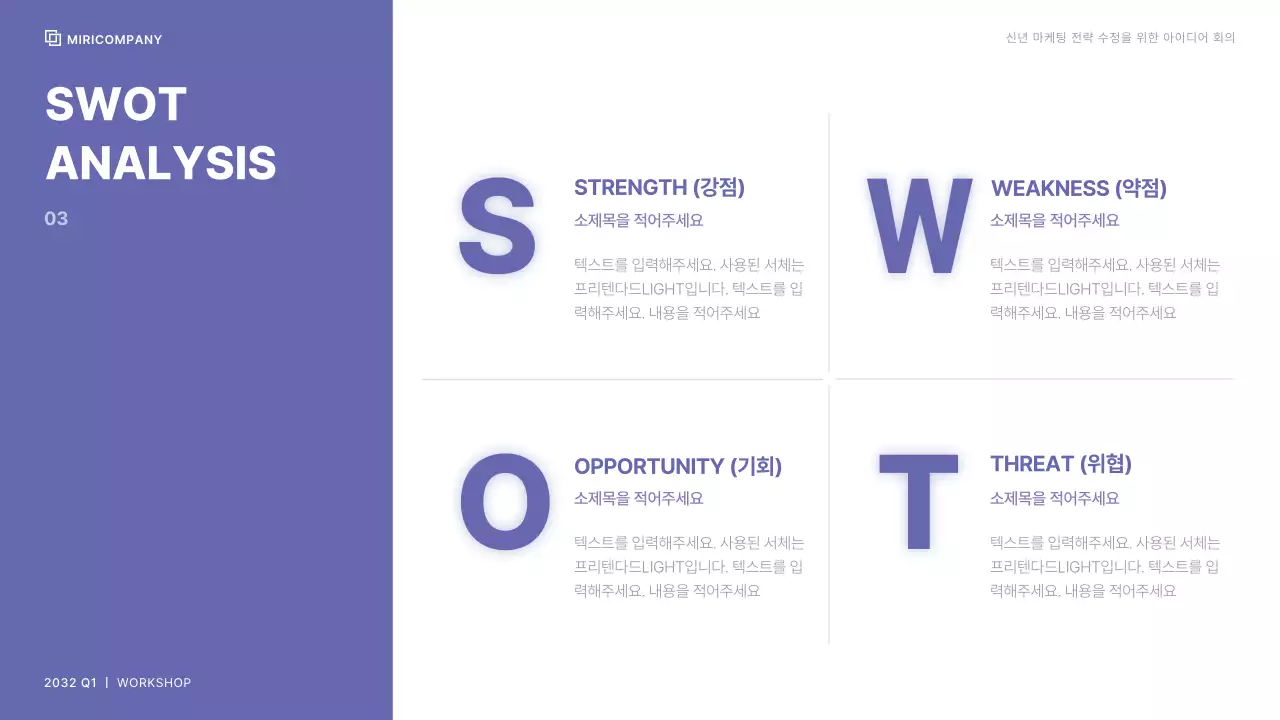 MIRICOMPANY

SWOT ANALYSIS

03

2032 Q1 | WORKSHOP

신년 마케팅 전략 수정을 위한 아이디어 회의

S

STRENGTH (강점)

소제목을 적어주세요

텍스트를 입력해주세요. 사용된 서체는 프리텐다드LIGHT입니다. 텍스트를 입력해주세요. 내용을 적어주세요

W

WEAKNESS (약점)

소제목을 적어주세요

텍스트를 입력해주세요. 사용된 서체는 프리텐다드LIGHT입니다. 텍스트를 입력해주세요. 내용을 적어주세요

O

OPPORTUNITY (기회)

소제목을 적어주세요

텍스트를 입력해주세요. 사용된 서체는 프리텐다드LIGHT입니다. 텍스트를 입력해주세요. 내용을 적어주세요

T

THREAT (위협)

소제목을 적어주세요

텍스트를 입력해주세요. 사용된 서체는 프리텐다드LIGHT입니다. 텍스트를 입력해주세요. 내용을 적어주세요